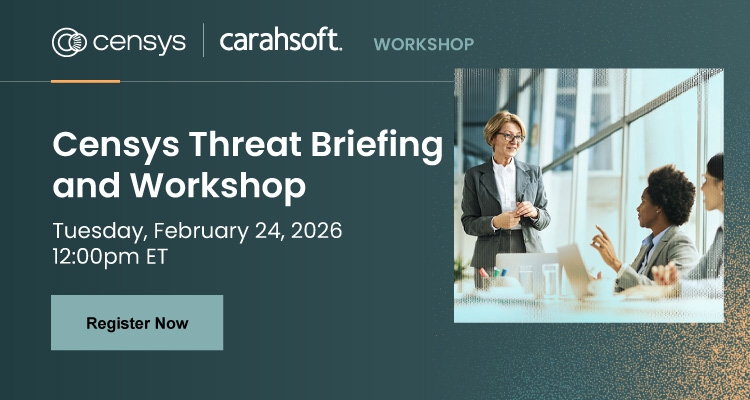 censys | carahsoft. WORKSHOP

Censys Threat Briefing and Workshop

Tuesday, February 24, 2026
12:00pm ET

Register Now